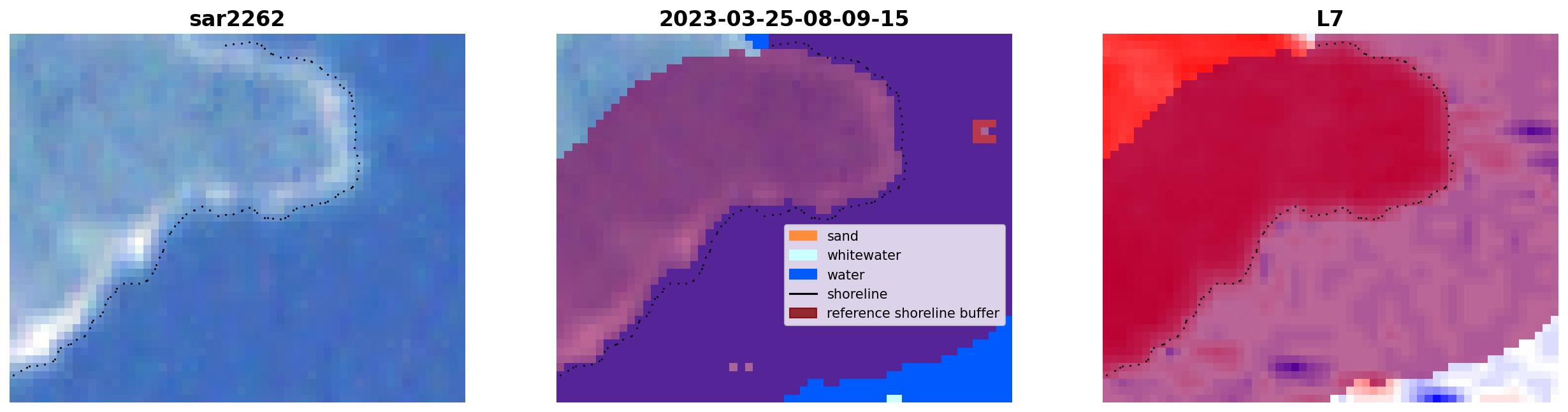 sar2262

2023-03-25-08-09-15

sand
whitewater
water
shoreline
reference shoreline buffer

L7